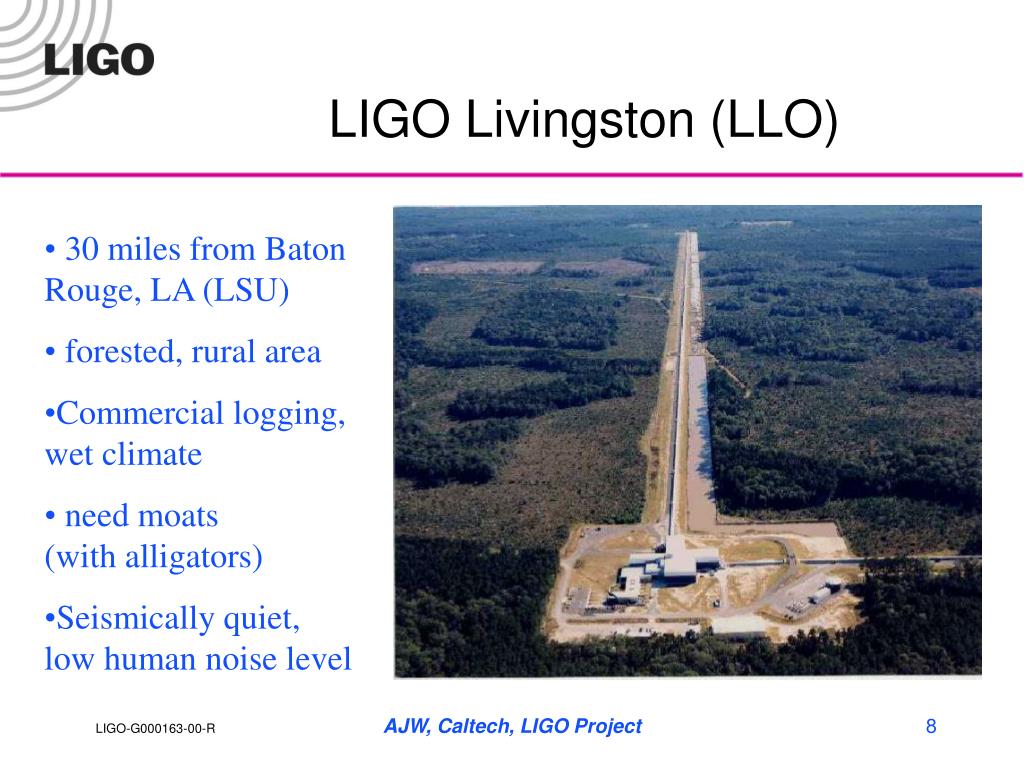 LIGO

LIGO Livingston (LLO)

• 30 miles from Baton Rouge, LA (LSU)

• forested, rural area

•Commercial logging, wet climate

• need moats
(with alligators)

•Seismically quiet, low human noise level

LIGO-G000163-00-R

AJW, Caltech, LIGO Project

8